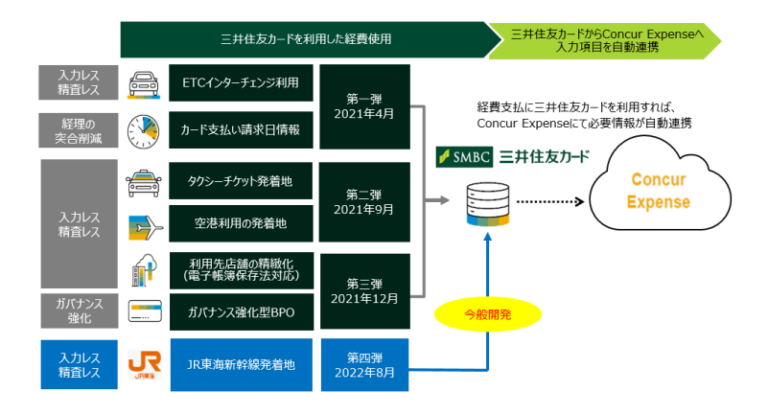 三井住友カードを利用した経費使用

三井住友カードからConcur Expenseへ入力項目を自動連携

入力レス
精査レス

ETCインターチェンジ利用

経理の
突合削減

カード支払い請求日情報

第一弾
2021年4月

入力レス
精査レス

タクシーチケット発着地

空港利用の発着地

第二弾
2021年9月

利用先店舗の精緻化
(電子帳簿保存法対応)

ガバナンス
強化

ガバナンス強化型BPO

第三弾
2021年12月

入力レス
精査レス

JR東海

JR東海新幹線発着地

第四弾
2022年8月

経費支払に三井住友カードを利用すれば、
Concur Expenseにて必要情報が自動連携

SMBC 三井住友カード

Concur
Expense

今般開発